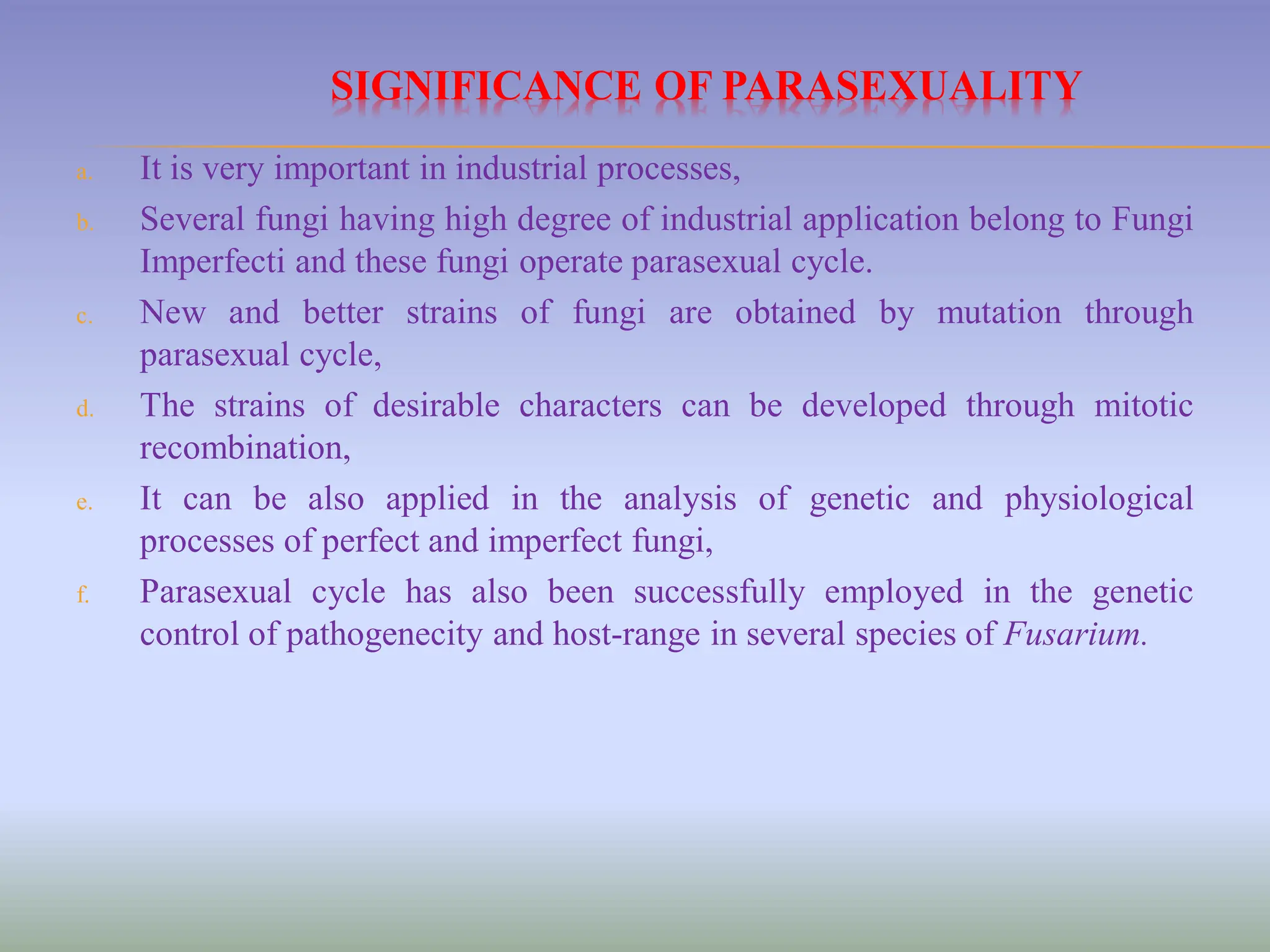 SIGNIFICANCE OF PARASEXUALITY

a. It is very important in industrial processes,

b. Several fungi having high degree of industrial application belong to Fungi Imperfecti and these fungi operate parasexual cycle.

c. New and better strains of fungi are obtained by mutation through parasexual cycle,

d. The strains of desirable characters can be developed through mitotic recombination,

e. It can be also applied in the analysis of genetic and physiological processes of perfect and imperfect fungi,

f. Parasexual cycle has also been successfully employed in the genetic control of pathogenecity and host-range in several species of Fusarium.